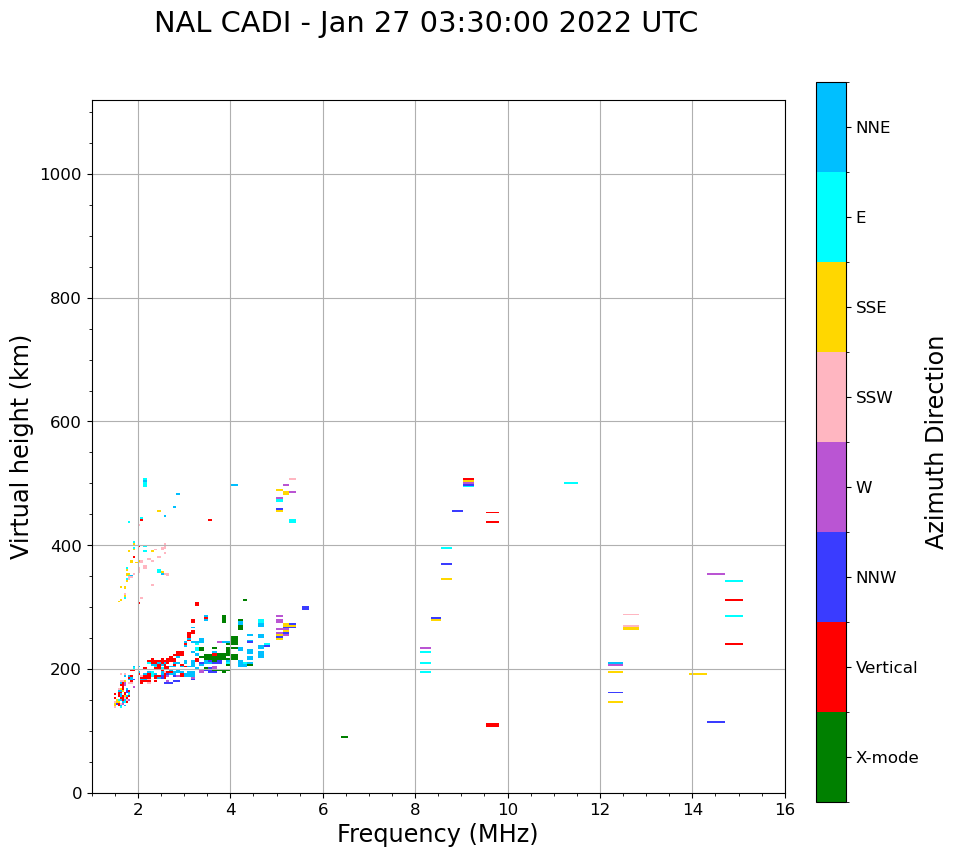 NAL CADI - Jan 27 03:30:00 2022 UTC

Virtual height (km)

1000
800
600
400
200
0

2
4
6
8
10
12
14
16

Frequency (MHz)

NNE
E
SSE
SSW
W
NNW
Vertical
X-mode

Azimuth Direction